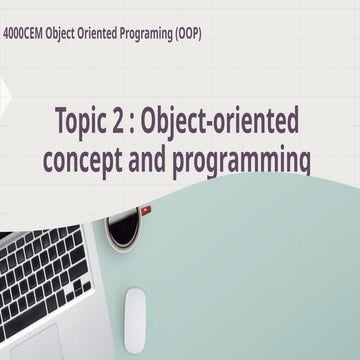 4000CEM Object Oriented Programing (OOP)

Topic 2 : Object-oriented concept and programming